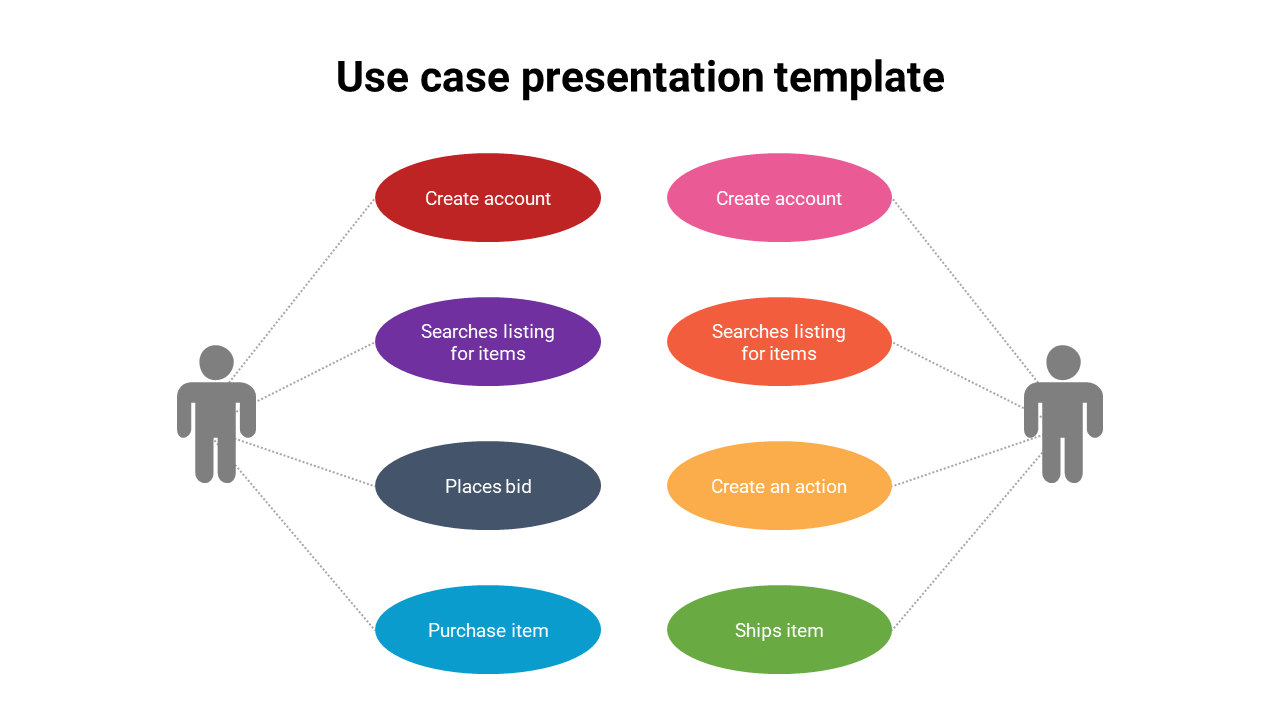 Use case presentation template

Create account

Searches listing for items

Places bid

Purchase item

Create account

Searches listing for items

Create an action

Ships item